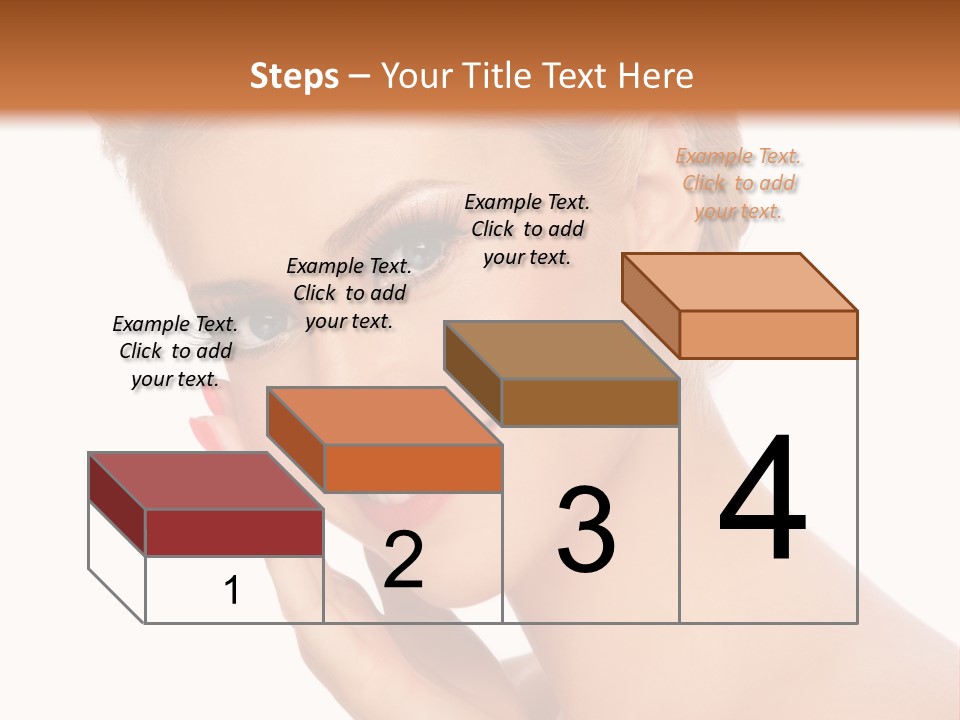 Steps – Your Title Text Here

Example Text. Click to add your text.

Example Text. Click to add your text.

Example Text. Click to add your text.

Example Text. Click to add your text.

1

2

3

4